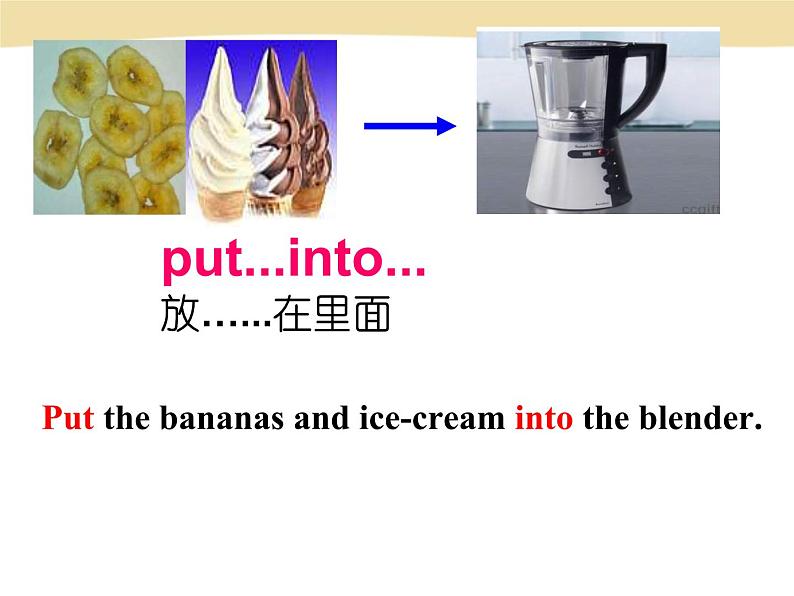 put...into...
放……在里面

Put the bananas and ice-cream into the blender.